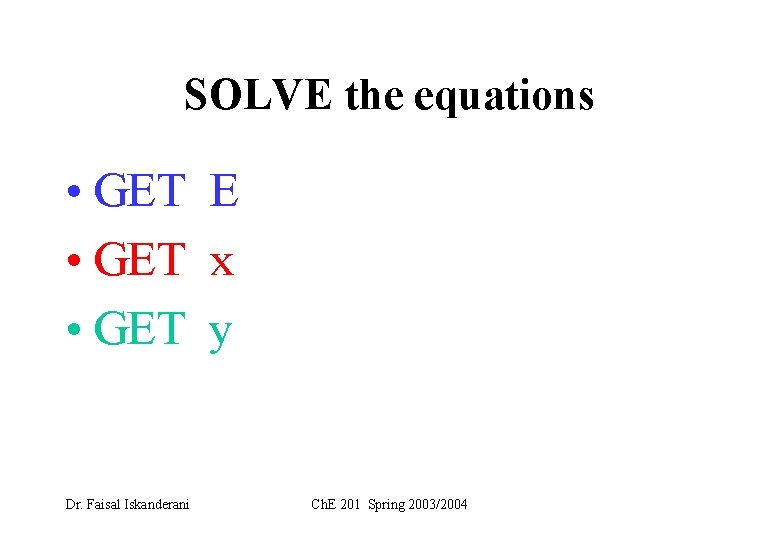 SOLVE the equations

• GET E
• GET x
• GET y

Dr. Faisal Iskanderani ChE 201 Spring 2003/2004